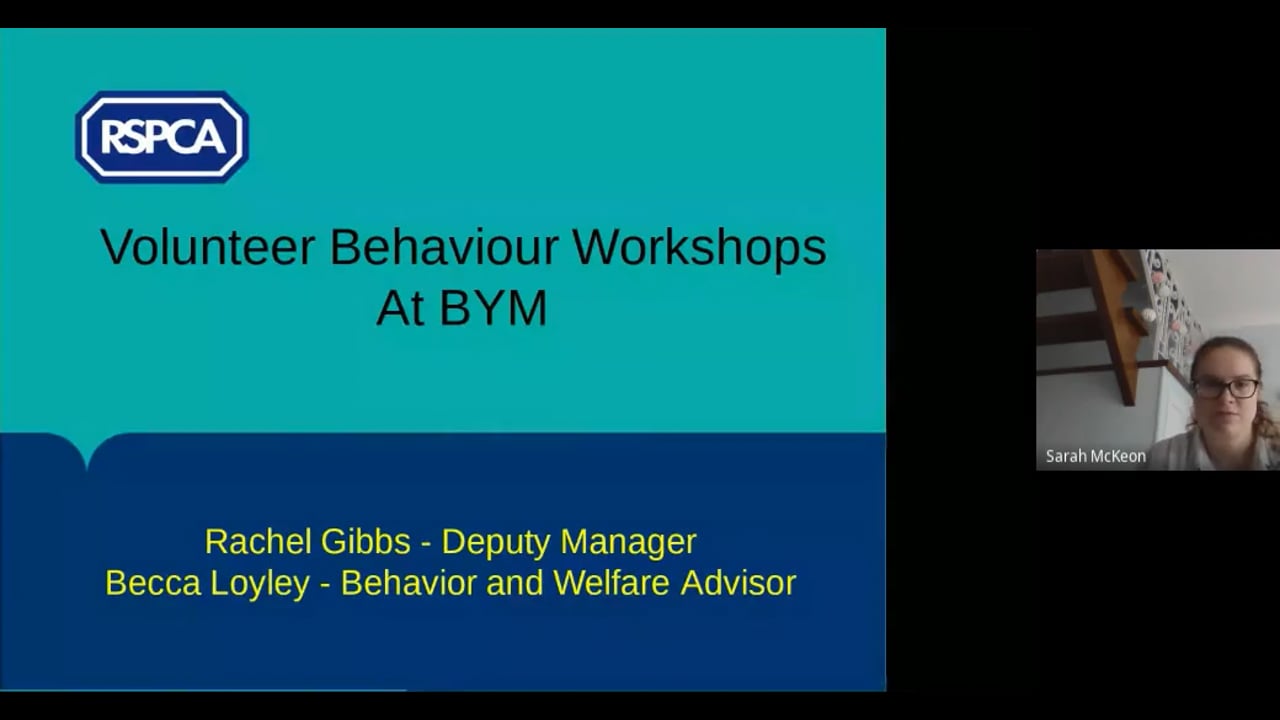 RSPCA

Volunteer Behaviour Workshops At BYM

Rachel Gibbs - Deputy Manager
Becca Loyley - Behavior and Welfare Advisor

Sarah McKeon